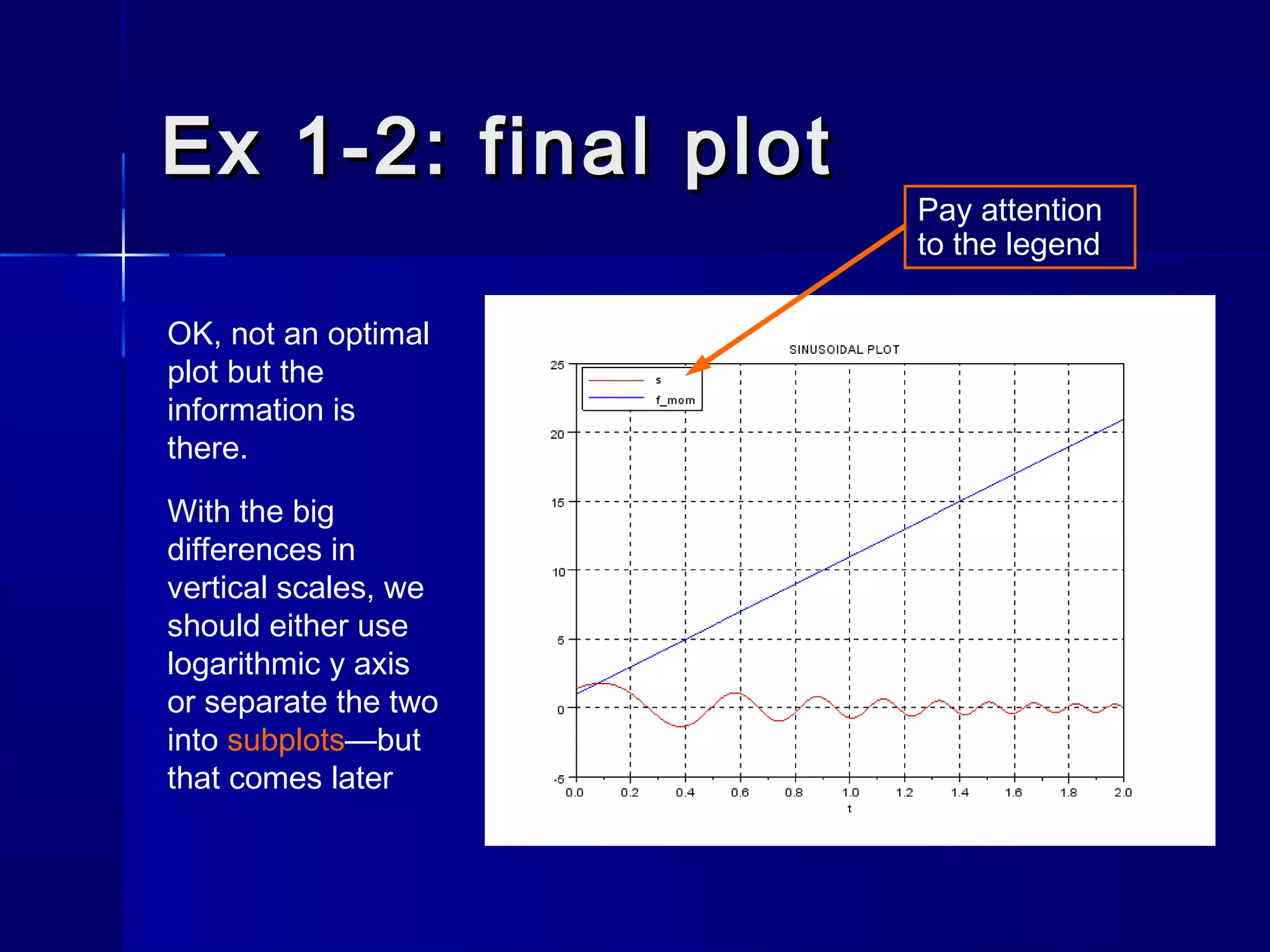 Ex 1-2: final plot

Pay attention to the legend

OK, not an optimal plot but the information is there.

With the big differences in vertical scales, we should either use logarithmic y axis or separate the two into subplots—but that comes later

SINUSOIDAL PLOT

s
f_mom

25
20
15
10
5
0
-5

0.0 0.2 0.4 0.6 0.8 1.0 1.2 1.4 1.6 1.8 2.0
t